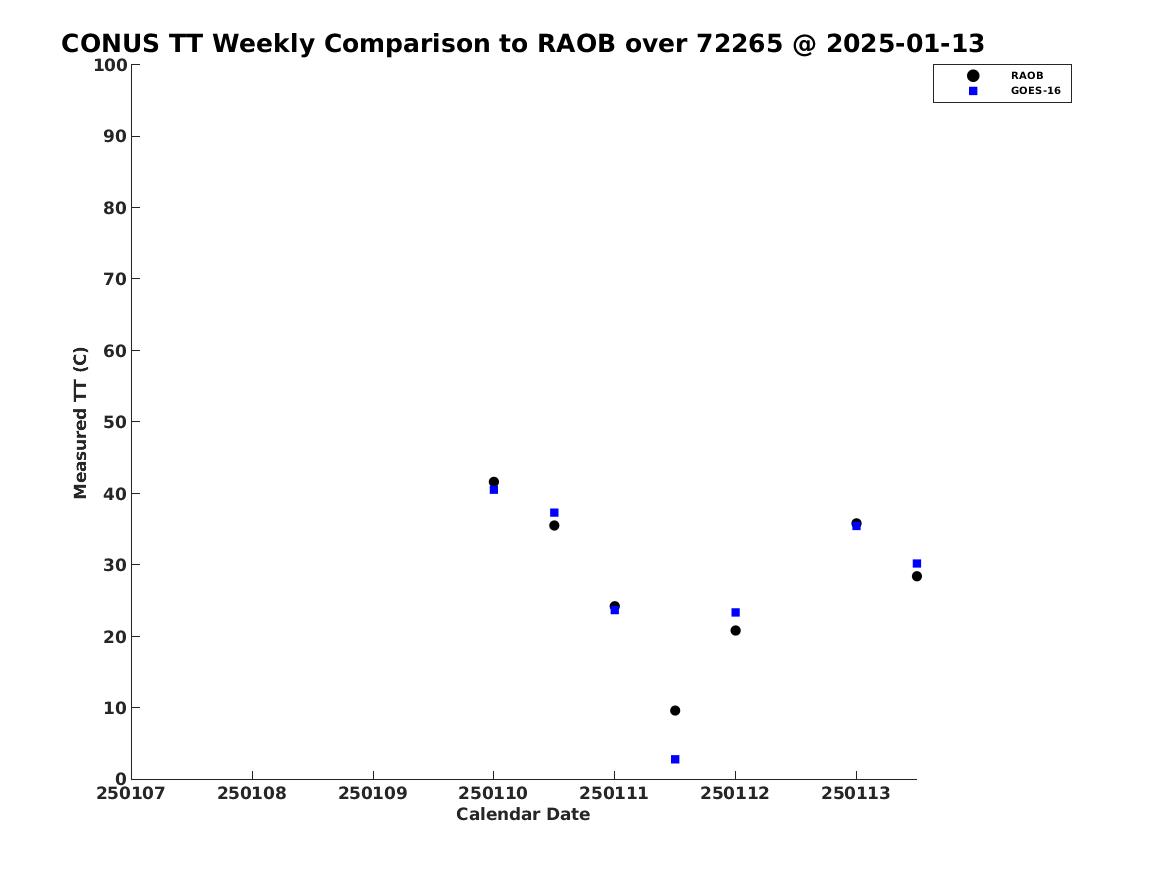 CONUS TT Weekly Comparison to RAOB over 72265 @ 2025-01-13

RAOB
GOES-16

Measured TT (C)

100
90
80
70
60
50
40
30
20
10
0

250107 250108 250109 250110 250111 250112 250113

Calendar Date